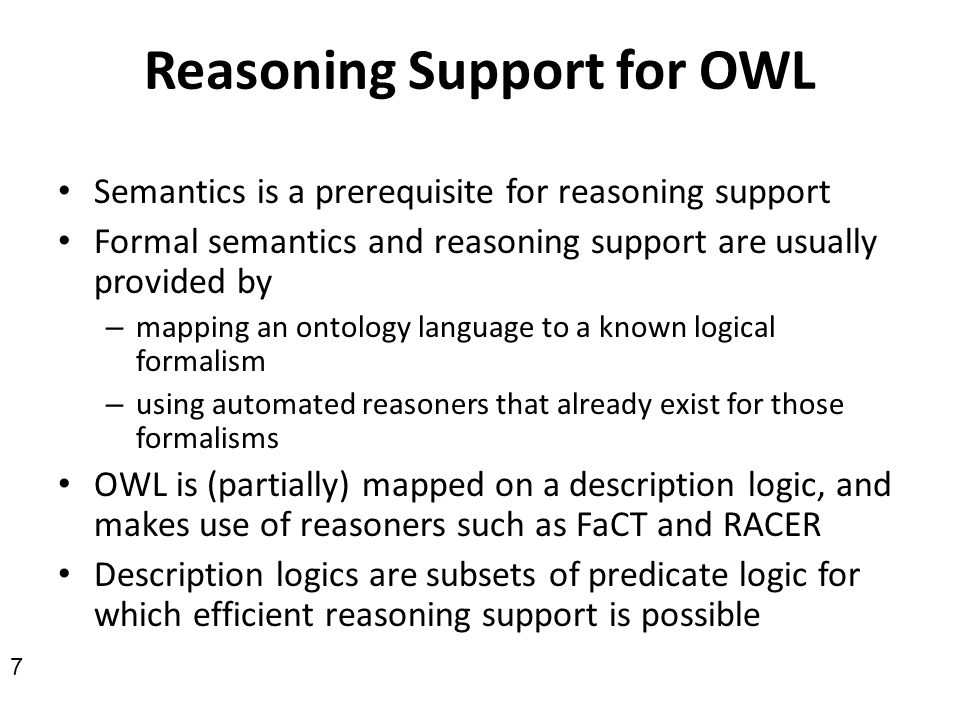 Reasoning Support for OWL

• Semantics is a prerequisite for reasoning support
• Formal semantics and reasoning support are usually provided by
  – mapping an ontology language to a known logical formalism
  – using automated reasoners that already exist for those formalisms
• OWL is (partially) mapped on a description logic, and makes use of reasoners such as FaCT and RACER
• Description logics are subsets of predicate logic for which efficient reasoning support is possible

7